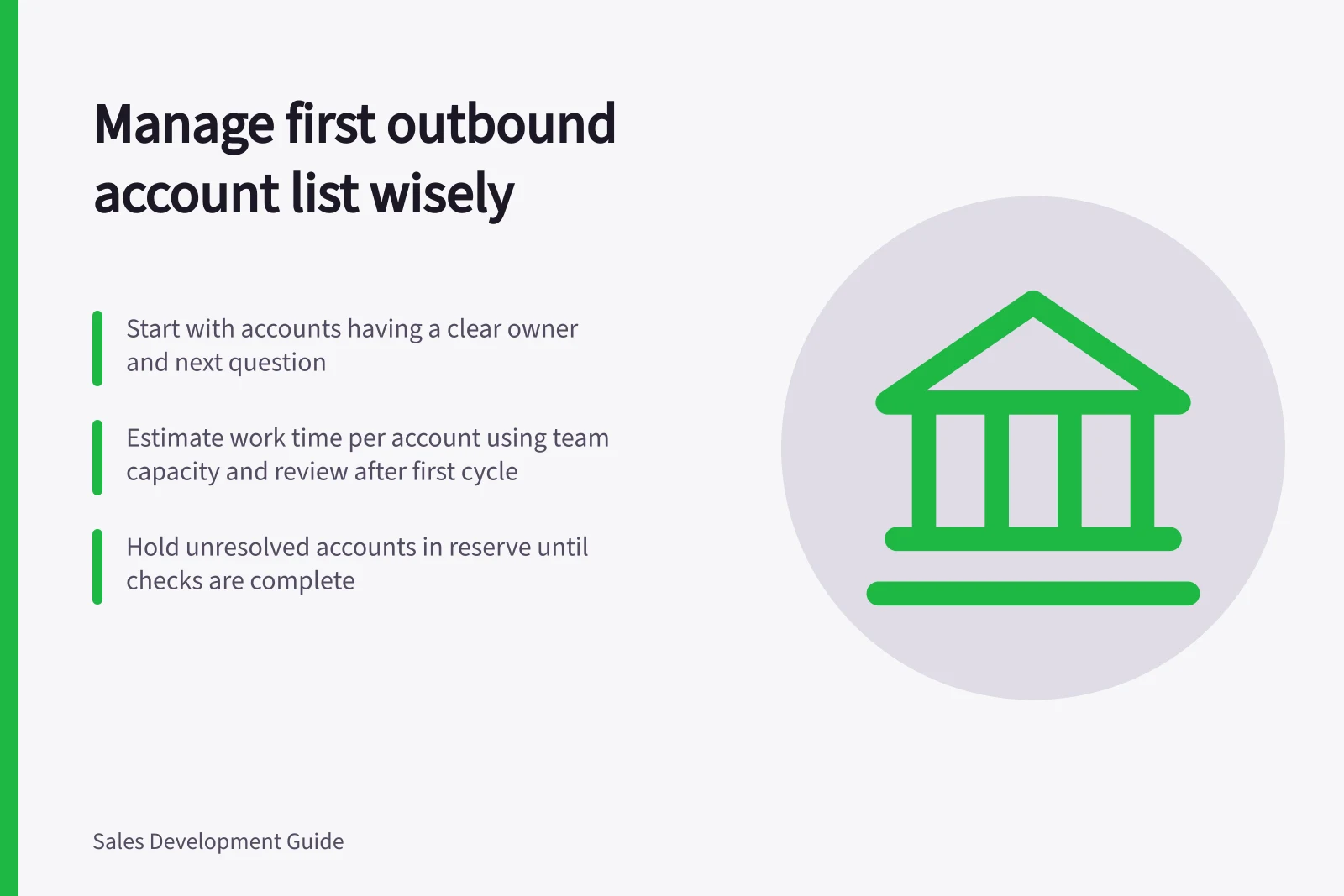 Manage first outbound account list wisely

Start with accounts having a clear owner and next question

Estimate work time per account using team capacity and review after first cycle

Hold unresolved accounts in reserve until checks are complete

Sales Development Guide